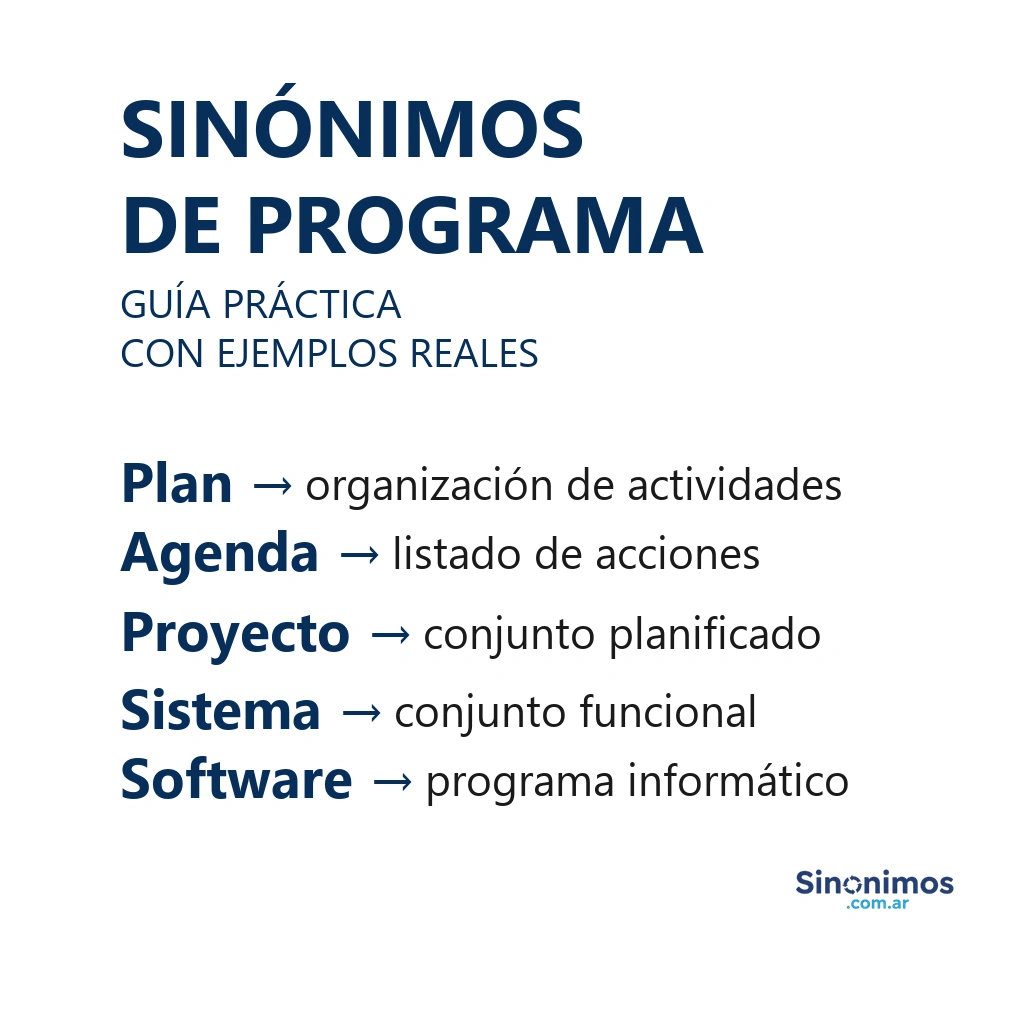 SINÓNIMOS DE PROGRAMA

GUÍA PRÁCTICA
CON EJEMPLOS REALES

Plan → organización de actividades
Agenda → listado de acciones
Proyecto → conjunto planificado
Sistema → conjunto funcional
Software → programa informático

Sinonimos
.com.ar